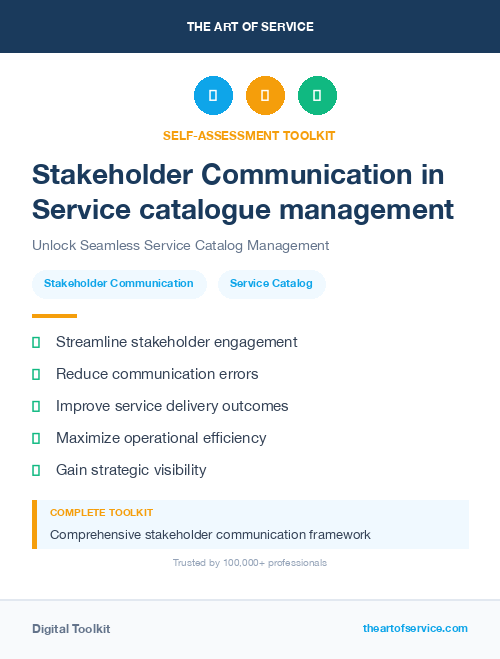 THE ART OF SERVICE

SELF-ASSESSMENT TOOLKIT

Stakeholder Communication in Service catalogue management

Unlock Seamless Service Catalog Management

Stakeholder Communication

Service Catalog

Streamline stakeholder engagement

Reduce communication errors

Improve service delivery outcomes

Maximize operational efficiency

Gain strategic visibility

COMPLETE TOOLKIT

Comprehensive stakeholder communication framework

Trusted by 100,000+ professionals

Digital Toolkit

theartofservice.com